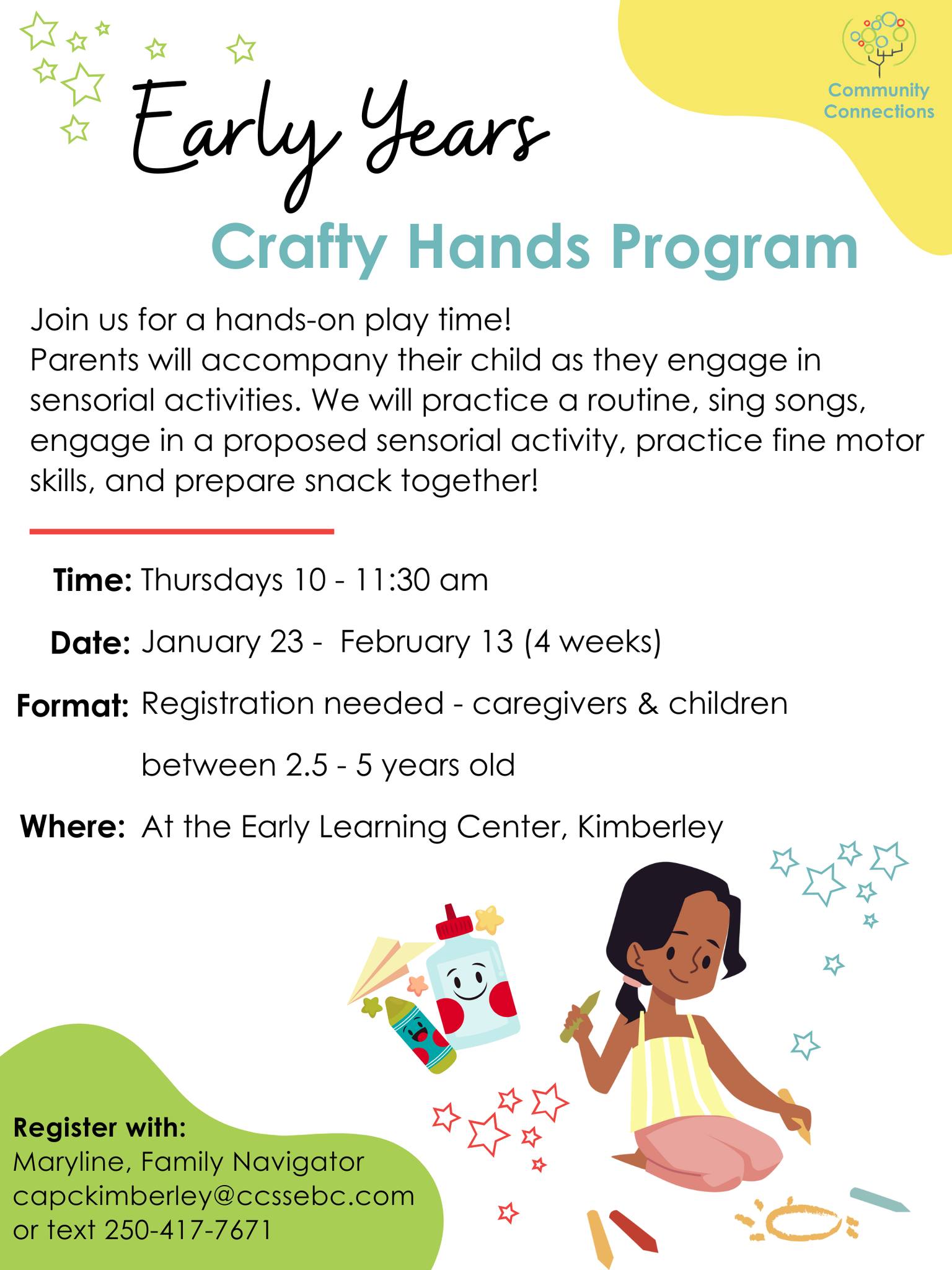 Community Connections

Early Years

Crafty Hands Program

Join us for a hands-on play time!
Parents will accompany their child as they engage in sensorial activities. We will practice a routine, sing songs, engage in a proposed sensorial activity, practice fine motor skills, and prepare snack together!

Time: Thursdays 10 - 11:30 am

Date: January 23 - February 13 (4 weeks)

Format: Registration needed - caregivers & children between 2.5 - 5 years old

Where: At the Early Learning Center, Kimberley

Register with:
Maryline, Family Navigator
capckimberley@ccssebc.com
or text 250-417-7671